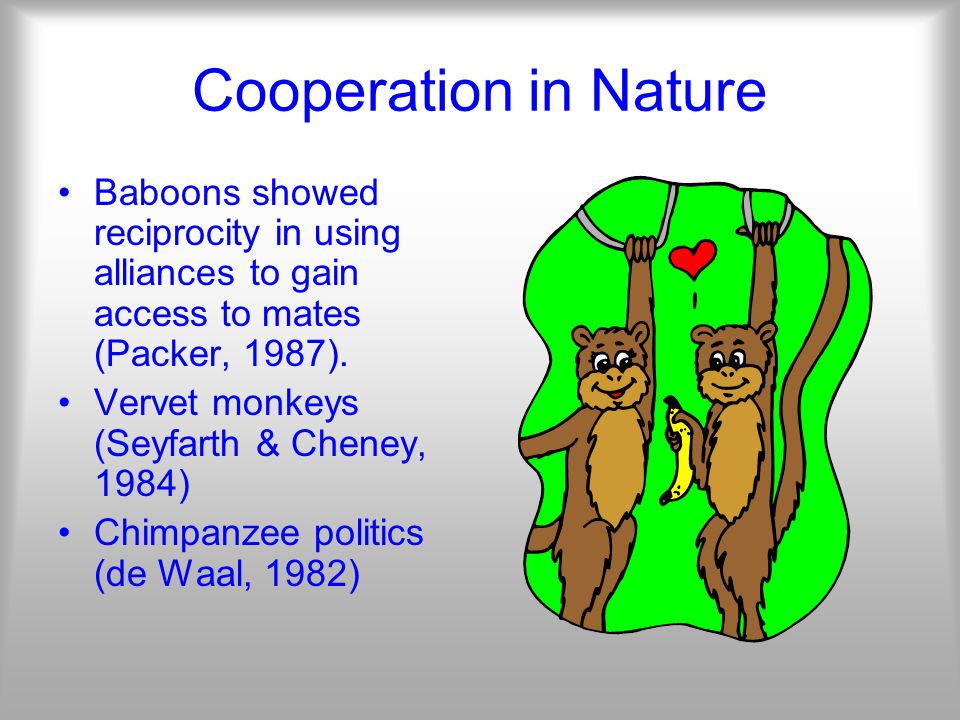 Cooperation in Nature

• Baboons showed reciprocity in using alliances to gain access to mates (Packer, 1987).
• Vervet monkeys (Seyfarth & Cheney, 1984)
• Chimpanzee politics (de Waal, 1982)